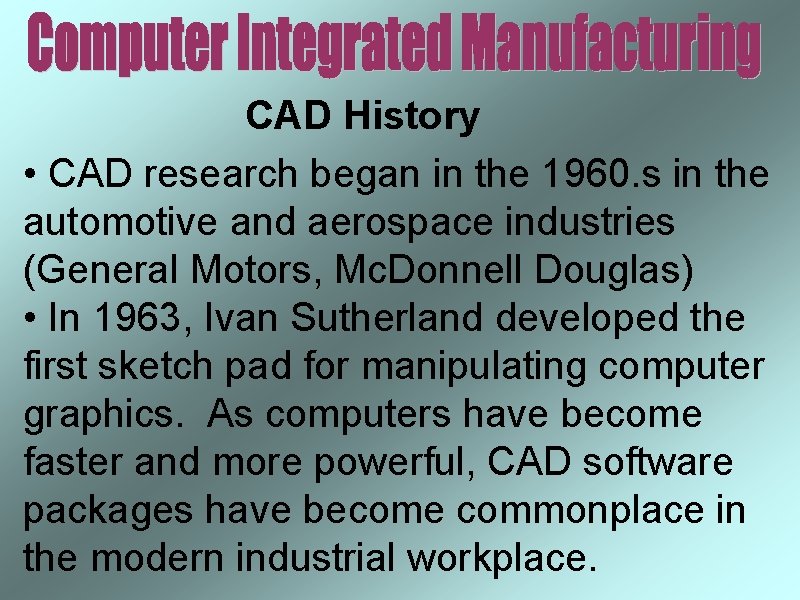 Computer Integrated Manufacturing

CAD History

• CAD research began in the 1960.s in the automotive and aerospace industries (General Motors, McDonnell Douglas)
• In 1963, Ivan Sutherland developed the first sketch pad for manipulating computer graphics. As computers have become faster and more powerful, CAD software packages have become commonplace in the modern industrial workplace.